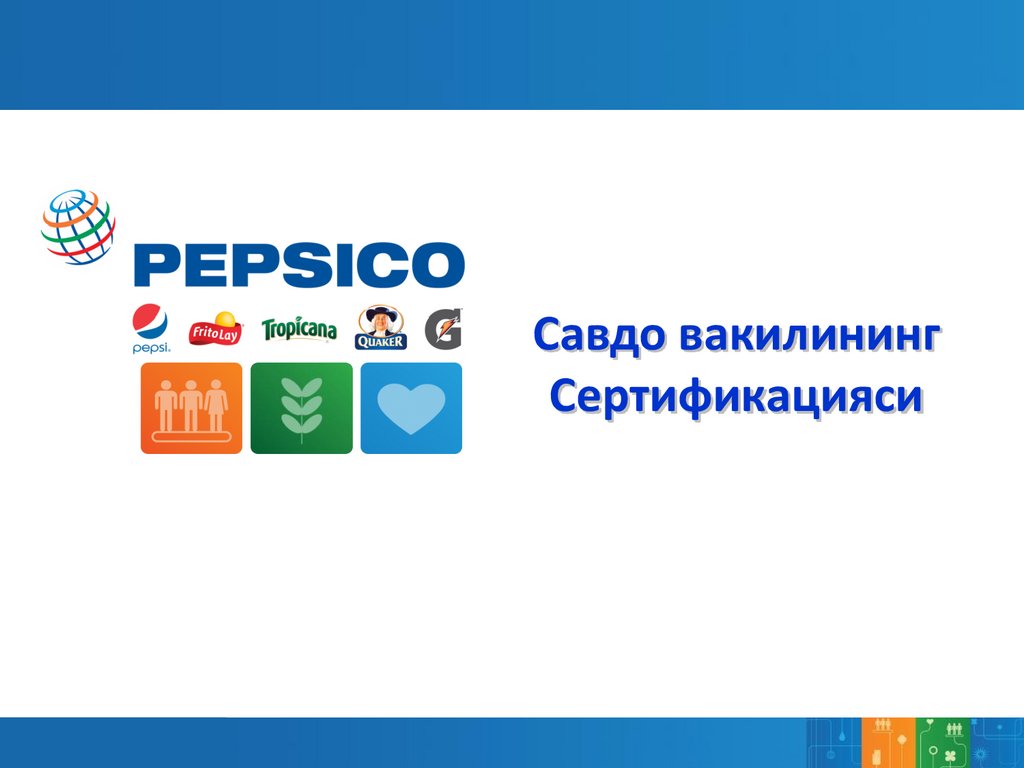 PEPSICO

pepsi. FritoLay Tropicana QUAKER G

Савдо вакилининг Сертификацияси